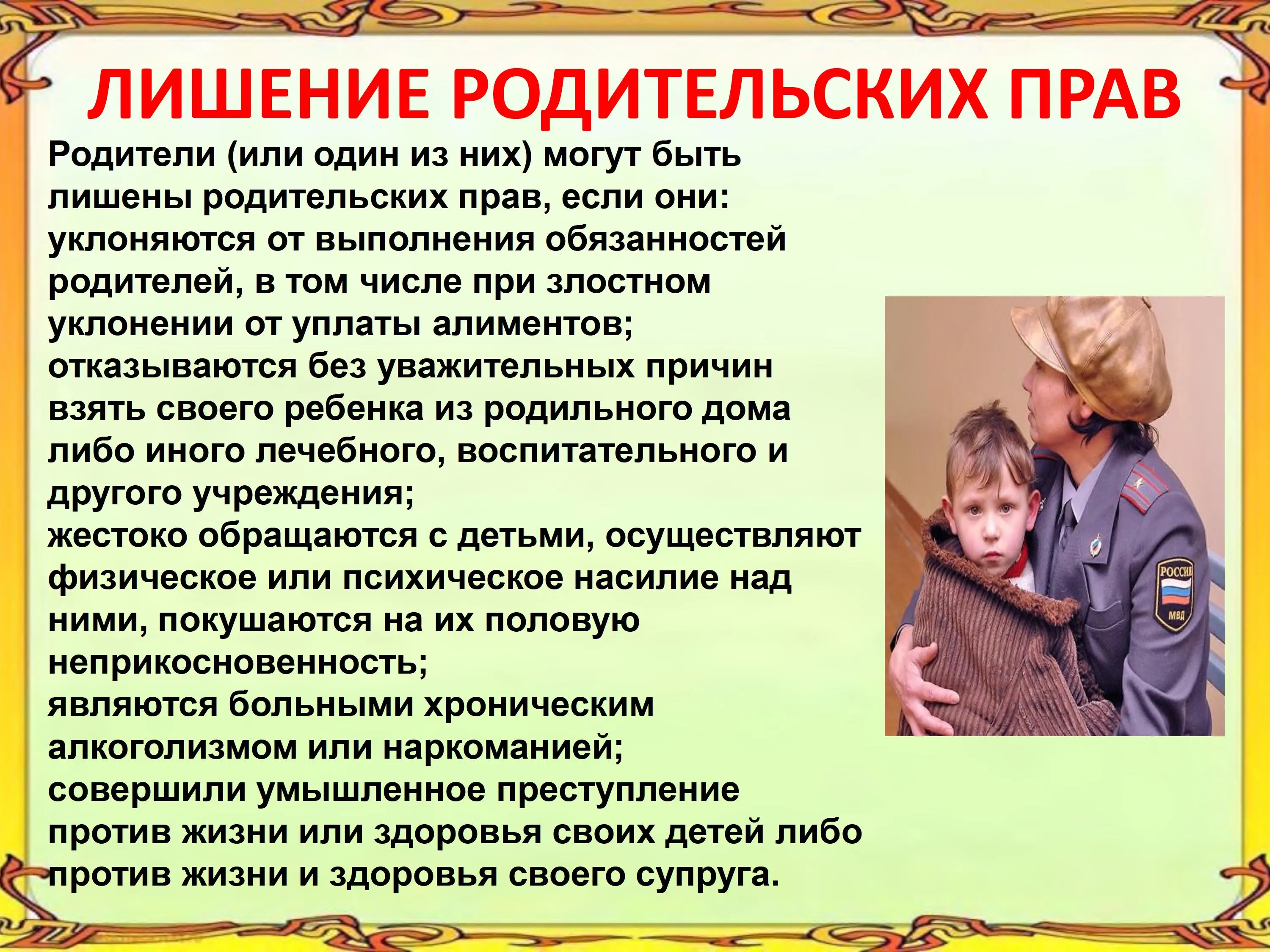 ЛИШЕНИЕ РОДИТЕЛЬСКИХ ПРАВ

Родители (или один из них) могут быть лишены родительских прав, если они:
уклоняются от выполнения обязанностей родителей, в том числе при злостном уклонении от уплаты алиментов;
отказываются без уважительных причин взять своего ребенка из родильного дома либо иного лечебного, воспитательного и другого учреждения;
жестоко обращаются с детьми, осуществляют физическое или психическое насилие над ними, покушаются на их половую неприкосновенность;
являются больными хроническим алкоголизмом или наркоманией;
совершили умышленное преступление против жизни или здоровья своих детей либо против жизни и здоровья своего супруга.

РОССИЯ
МВД